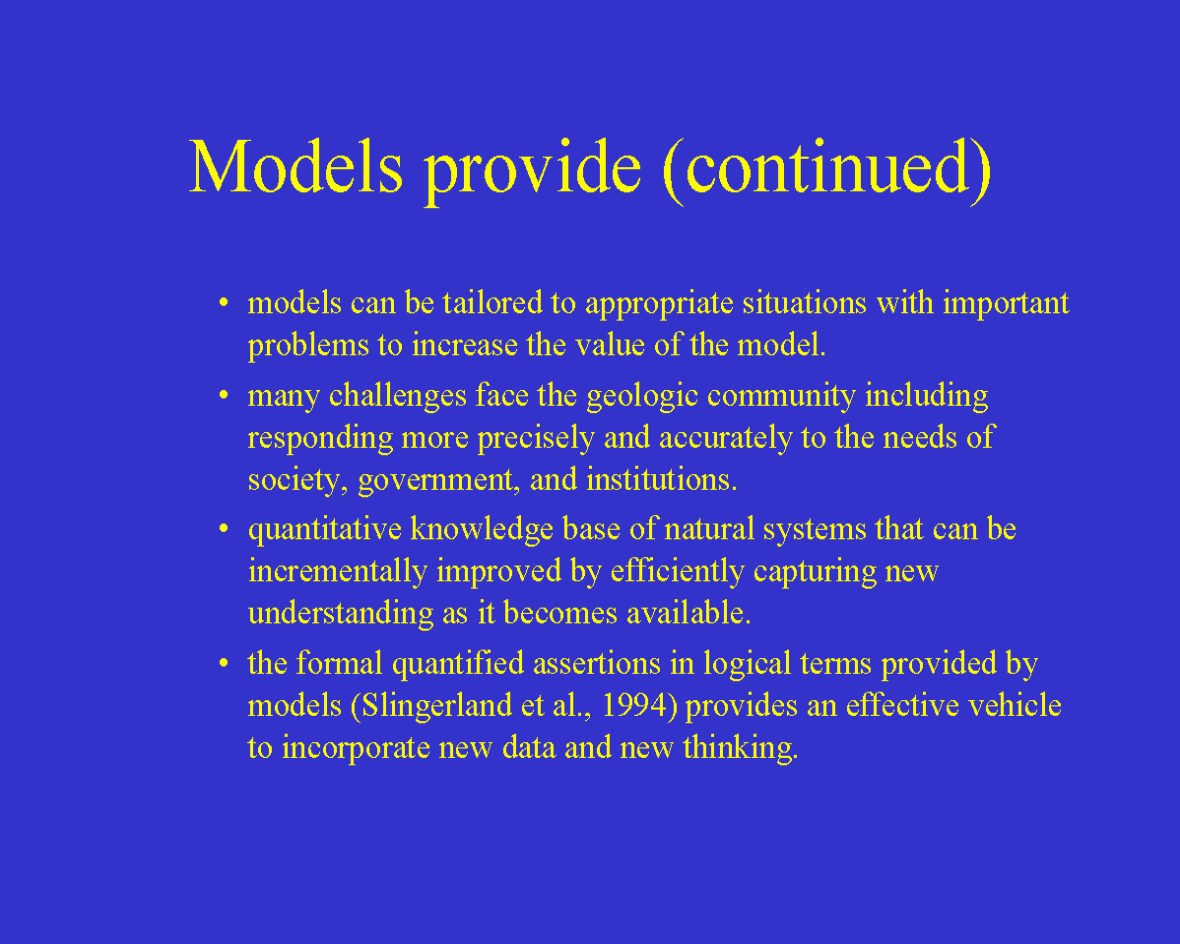 Models provide (continued)

• models can be tailored to appropriate situations with important problems to increase the value of the model.

• many challenges face the geologic community including responding more precisely and accurately to the needs of society, government, and institutions.

• quantitative knowledge base of natural systems that can be incrementally improved by efficiently capturing new understanding as it becomes available.

• the formal quantified assertions in logical terms provided by models (Slingerland et al., 1994) provides an effective vehicle to incorporate new data and new thinking.